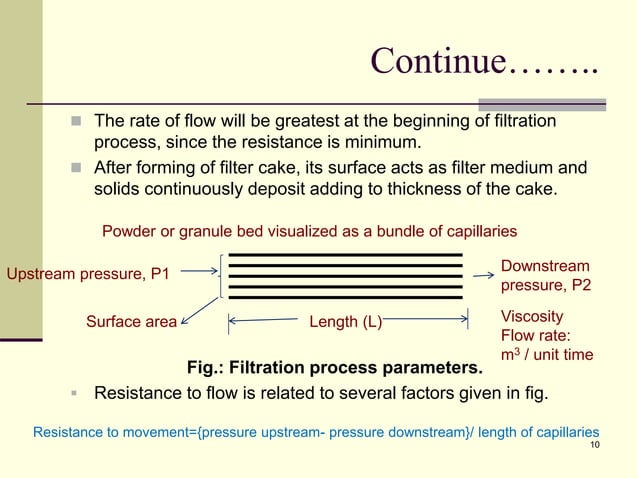 Continue……..

The rate of flow will be greatest at the beginning of filtration process, since the resistance is minimum.

After forming of filter cake, its surface acts as filter medium and solids continuously deposit adding to thickness of the cake.

Powder or granule bed visualized as a bundle of capillaries

Upstream pressure, P1

Downstream pressure, P2

Surface area

Length (L)

Viscosity
Flow rate:
$m^3$ / unit time

Fig.: Filtration process parameters.

Resistance to flow is related to several factors given in fig.

Resistance to movement={pressure upstream- pressure downstream}/ length of capillaries

10